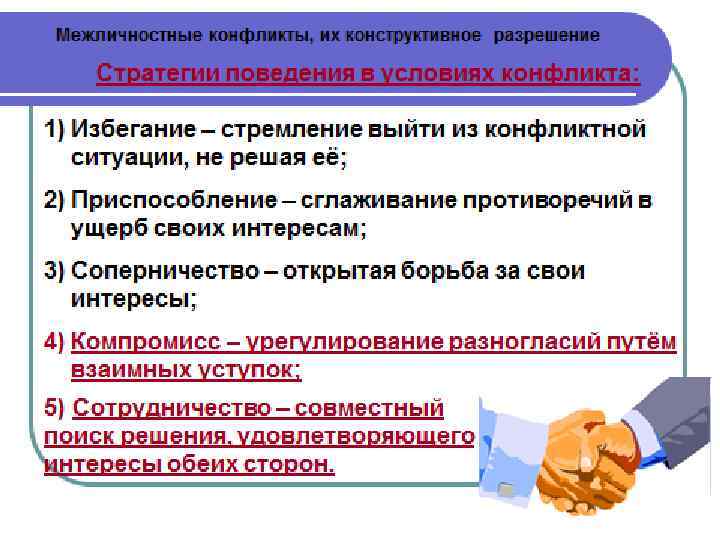 Межличностные конфликты, их конструктивное разрешение

Стратегии поведения в условиях конфликта:

1) Избегание – стремление выйти из конфликтной ситуации, не решая её;

2) Приспособление – сглаживание противоречий в ущерб своих интересам;

3) Соперничество – открытая борьба за свои интересы;

4) Компромисс – урегулирование разногласий путём взаимных уступок;

5) Сотрудничество – совместный поиск решения, удовлетворяющего интересы обеих сторон.